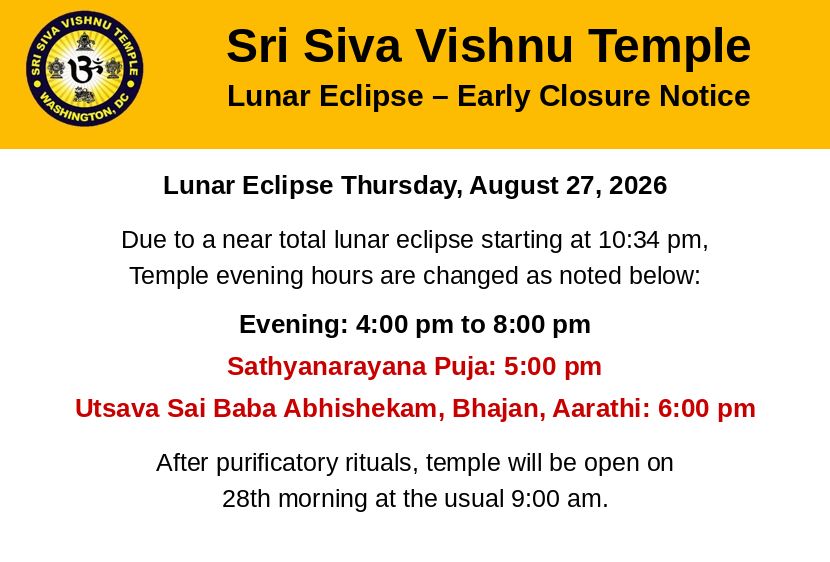 SRI SIVA VISHNU TEMPLE
WASHINGTON, DC

Sri Siva Vishnu Temple
Lunar Eclipse – Early Closure Notice

Lunar Eclipse Thursday, August 27, 2026

Due to a near total lunar eclipse starting at 10:34 pm, Temple evening hours are changed as noted below:

Evening: 4:00 pm to 8:00 pm

Sathyanarayana Puja: 5:00 pm

Utsava Sai Baba Abhishekam, Bhajan, Aarathi: 6:00 pm

After purificatory rituals, temple will be open on 28th morning at the usual 9:00 am.